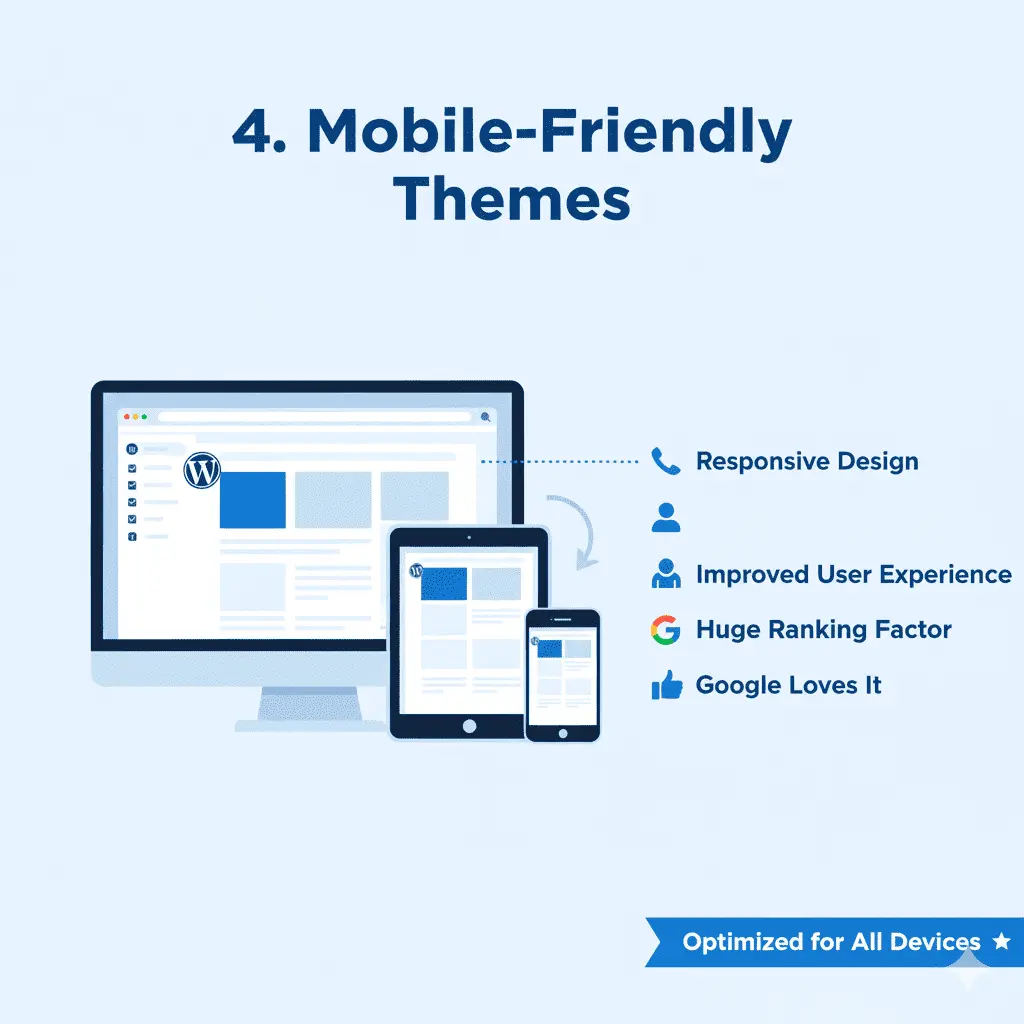 4. Mobile-Friendly Themes

Responsive Design

Improved User Experience

Huge Ranking Factor

Google Loves It

Optimized for All Devices ★